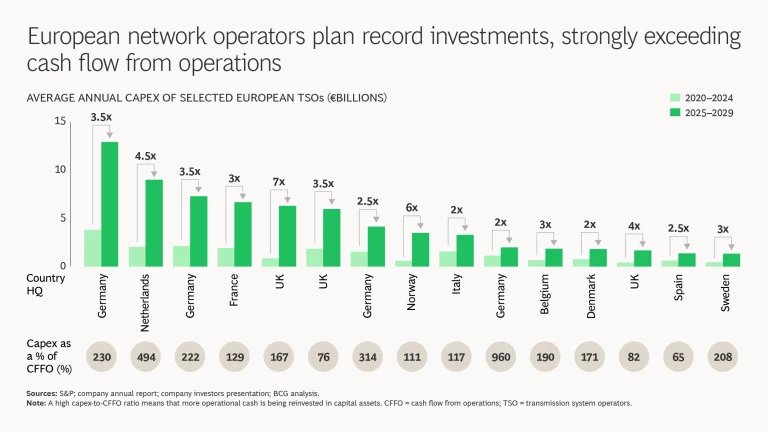 European network operators plan record investments, strongly exceeding cash flow from operations

AVERAGE ANNUAL CAPEX OF SELECTED EUROPEAN TSOs (€BILLIONS)

2020–2024
2025–2029

15
10
5
0

3.5x
4.5x
3.5x
3x
7x
3.5x
2.5x
6x
2x
2x
3x
2x
4x
2.5x
3x

Country HQ
Germany
Netherlands
Germany
France
UK
UK
Germany
Norway
Italy
Germany
Belgium
Denmark
UK
Spain
Sweden

Capex as a % of CFFO (%)
230
494
222
129
167
76
314
111
117
960
190
171
82
65
208

Sources: S&P; company annual report; company investors presentation; BCG analysis.
Note: A high capex-to-CFFO ratio means that more operational cash is being reinvested in capital assets. CFFO = cash flow from operations; TSO = transmission system operators.